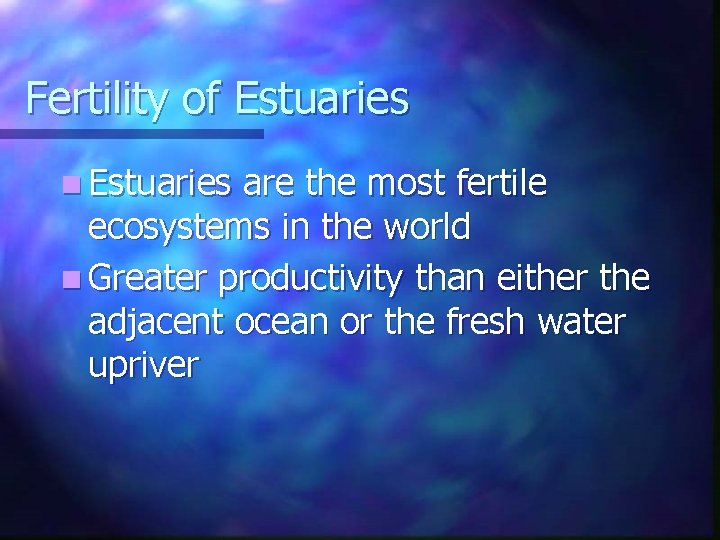 Fertility of Estuaries

Estuaries are the most fertile ecosystems in the world

Greater productivity than either the adjacent ocean or the fresh water upriver